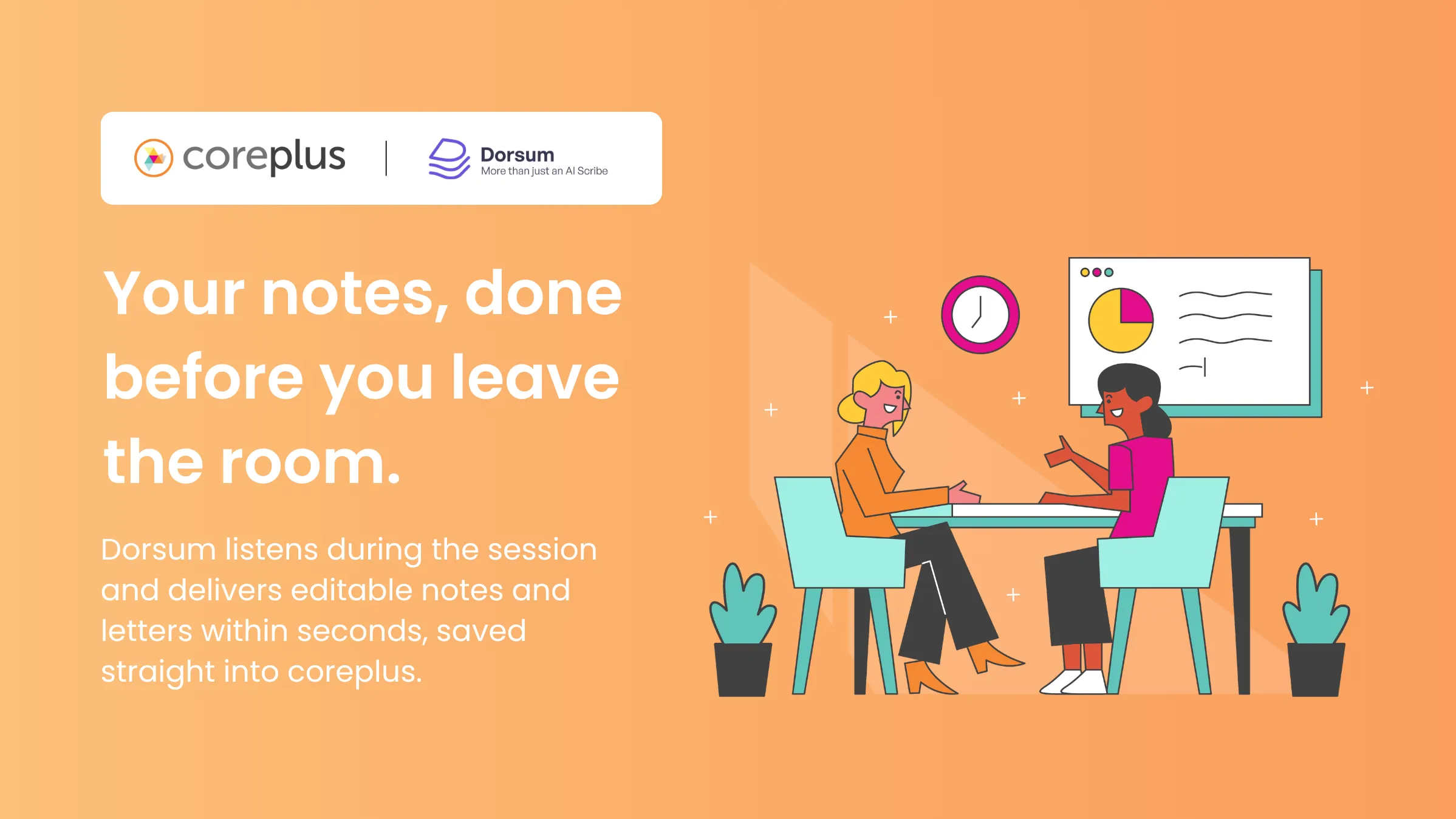 coreplus | Dorsum
More than just an AI Scribe

Your notes, done before you leave the room.

Dorsum listens during the session and delivers editable notes and letters within seconds, saved straight into coreplus.